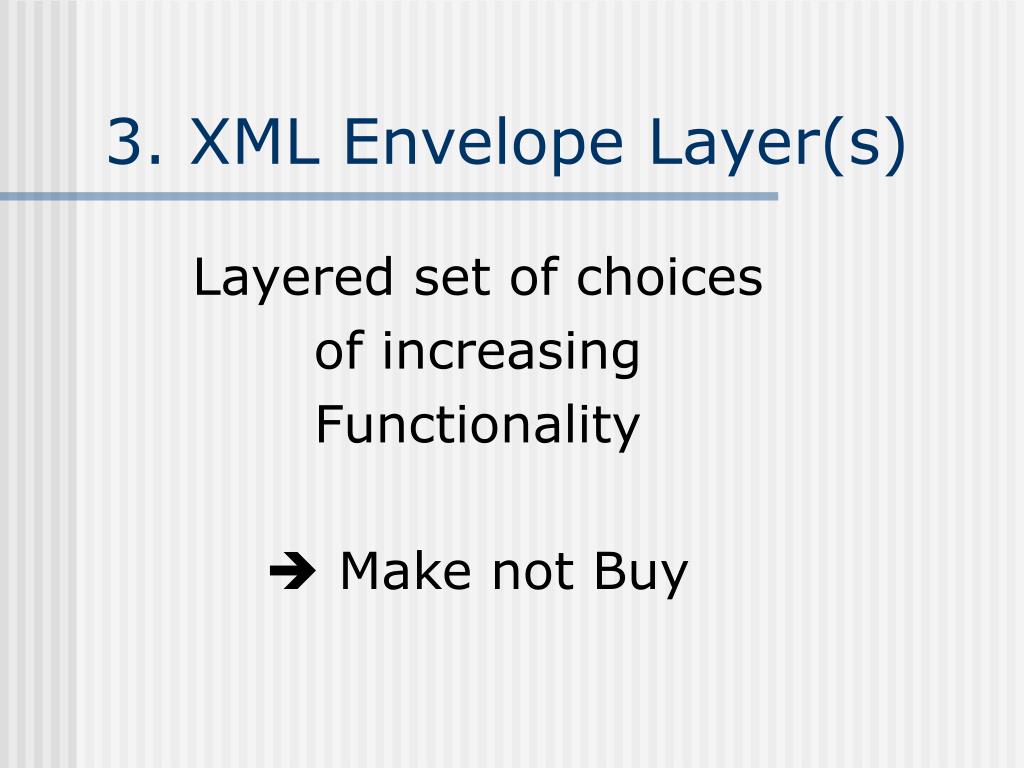 3. XML Envelope Layer(s)

Layered set of choices
of increasing
Functionality

➔ Make not Buy